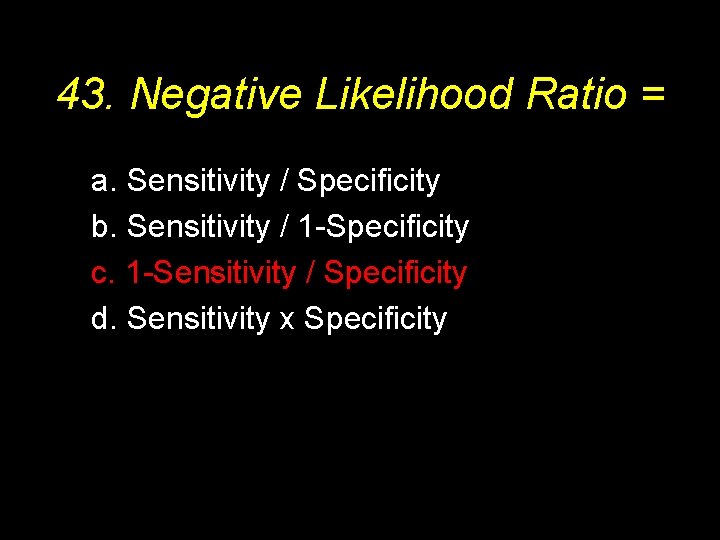 43. Negative Likelihood Ratio =

a. Sensitivity / Specificity
b. Sensitivity / 1-Specificity
c. 1-Sensitivity / Specificity
d. Sensitivity x Specificity